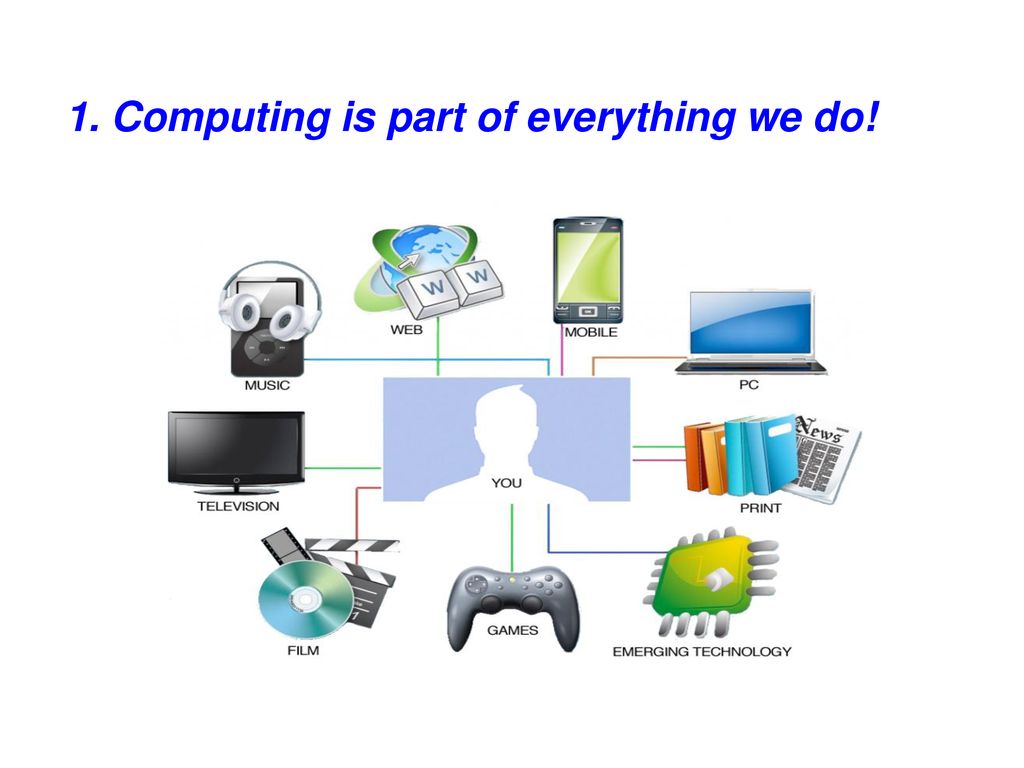 1. Computing is part of everything we do!

W
W
WEB
MOBILE
MUSIC
PC
TELEVISION
YOU
News
PRINT
FILM
GAMES
EMERGING TECHNOLOGY